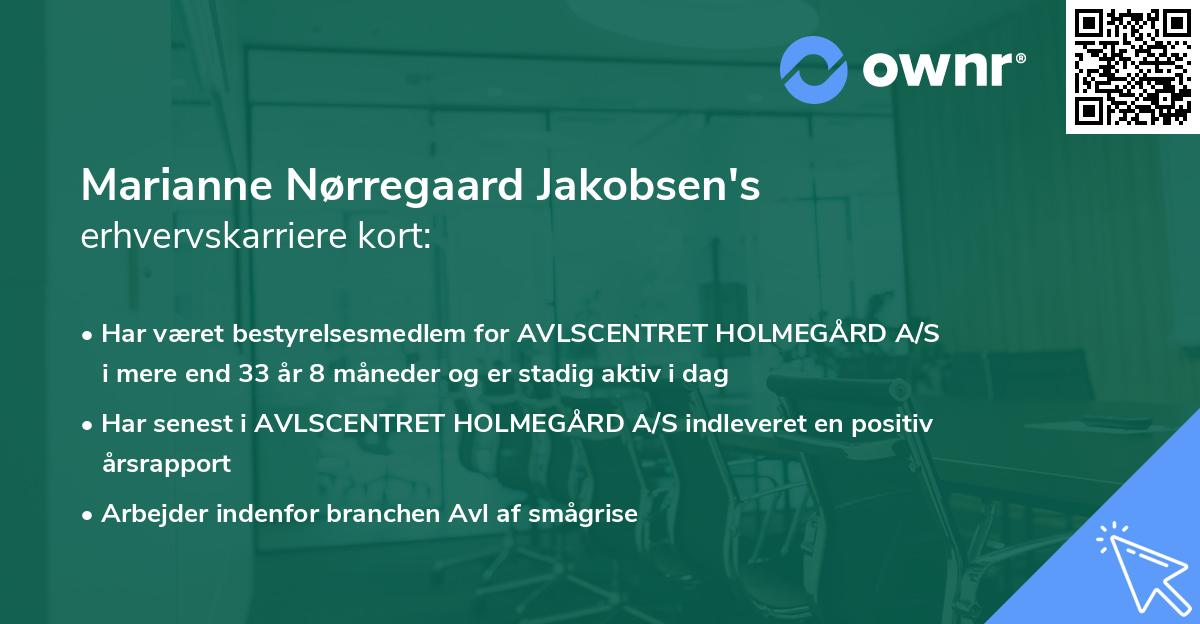 ownr®

Marianne Nørregaard Jakobsen's
erhvervskarriere kort:

• Har været bestyrelsesmedlem for AVLSCENTRET HOLMEGÅRD A/S i mere end 33 år 8 måneder og er stadig aktiv i dag

• Har senest i AVLSCENTRET HOLMEGÅRD A/S indleveret en positiv årsrapport

• Arbejder indenfor branchen Avl af smågrise